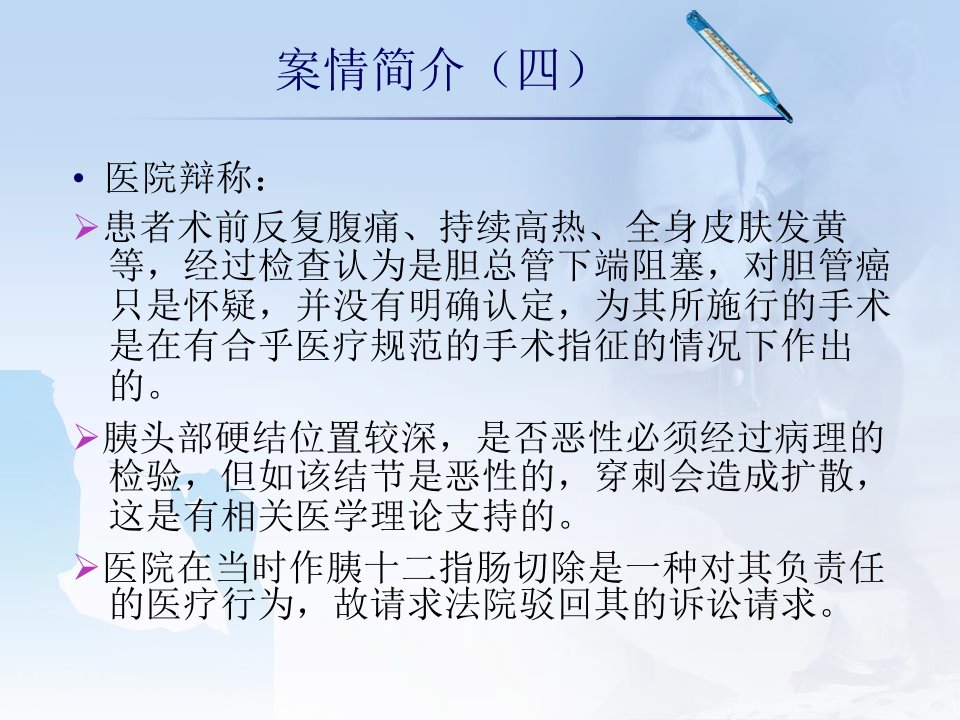 案情简介（四）

• 医院辩称：

➢患者术前反复腹痛、持续高热、全身皮肤发黄等，经过检查认为是胆总管下端阻塞，对胆管癌只是怀疑，并没有明确认定，为其所施行的手术是在有合乎医疗规范的手术指征的情况下作出的。

➢胰头部硬结位置较深，是否恶性必须经过病理的检验，但如该结节是恶性的，穿刺会造成扩散，这是有相关医学理论支持的。

➢医院在当时作胰十二指肠切除是一种对其负责任的医疗行为，故请求法院驳回其的诉讼请求。